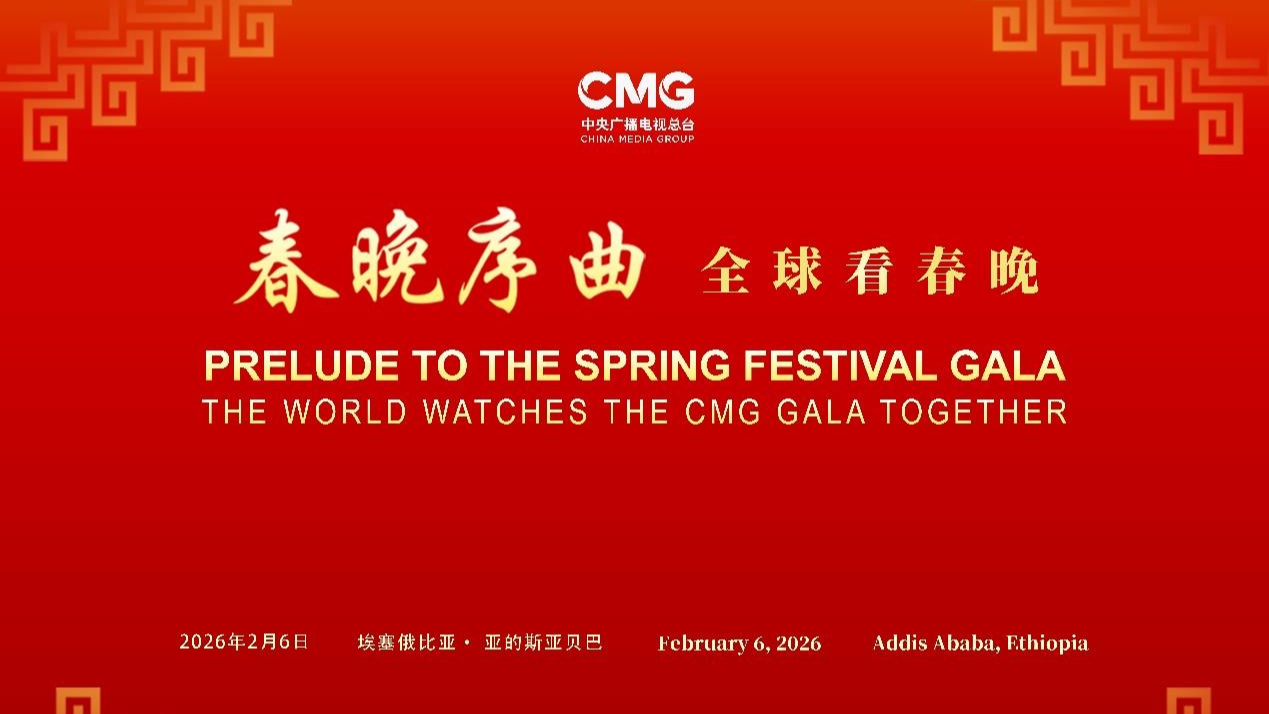 CMG
中央广播电视总台
CHINA MEDIA GROUP

春晚序曲 全球看春晚

PRELUDE TO THE SPRING FESTIVAL GALA
THE WORLD WATCHES THE CMG GALA TOGETHER

2026年2月6日 埃塞俄比亚 · 亚的斯亚贝巴 February 6, 2026 Addis Ababa, Ethiopia